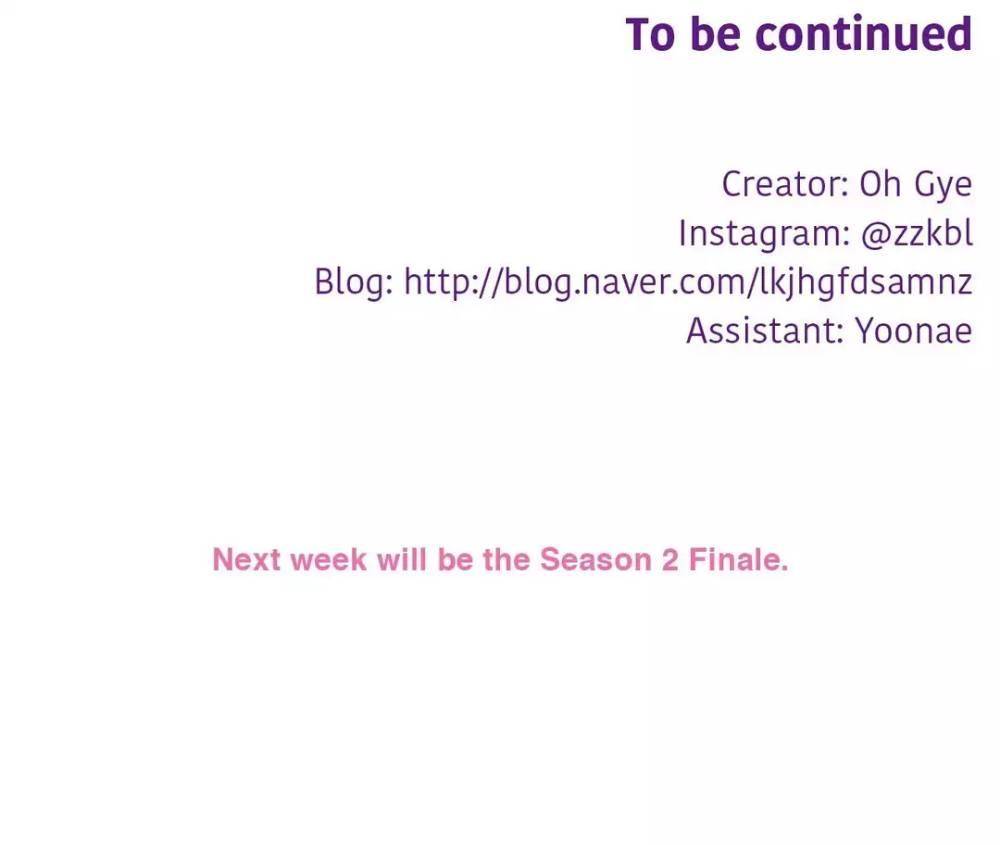 To be continued

Creator: Oh Gye
Instagram: @zzkbl
Blog: http://blog.naver.com/lkjhgfdsamnz
Assistant: Yoonae

Next week will be the Season 2 Finale.